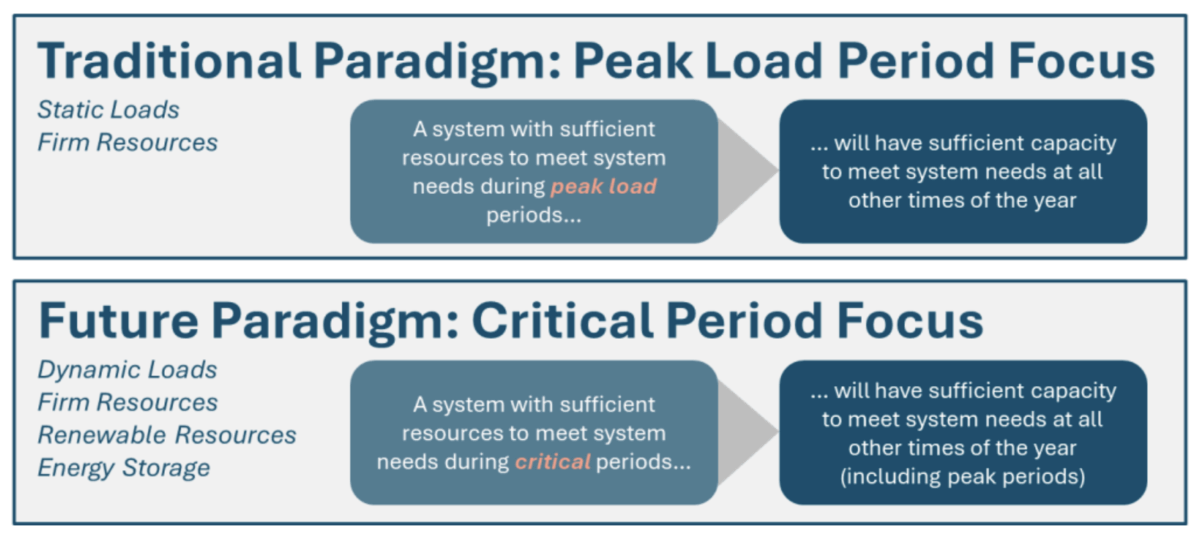 Traditional Paradigm: Peak Load Period Focus

Static Loads
Firm Resources

A system with sufficient resources to meet system needs during peak load periods...

... will have sufficient capacity to meet system needs at all other times of the year

Future Paradigm: Critical Period Focus

Dynamic Loads
Firm Resources
Renewable Resources
Energy Storage

A system with sufficient resources to meet system needs during critical periods...

... will have sufficient capacity to meet system needs at all other times of the year (including peak periods)